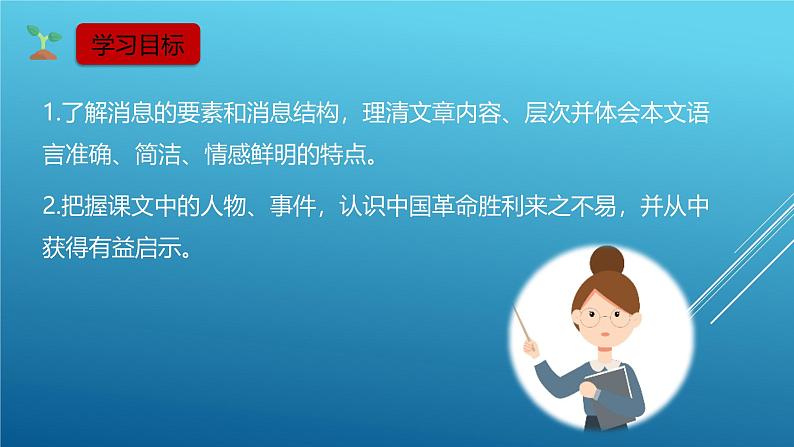 学习目标

1.了解消息的要素和消息结构，理清文章内容、层次并体会本文语言准确、简洁、情感鲜明的特点。

2.把握课文中的人物、事件，认识中国革命胜利来之不易，并从中获得有益启示。